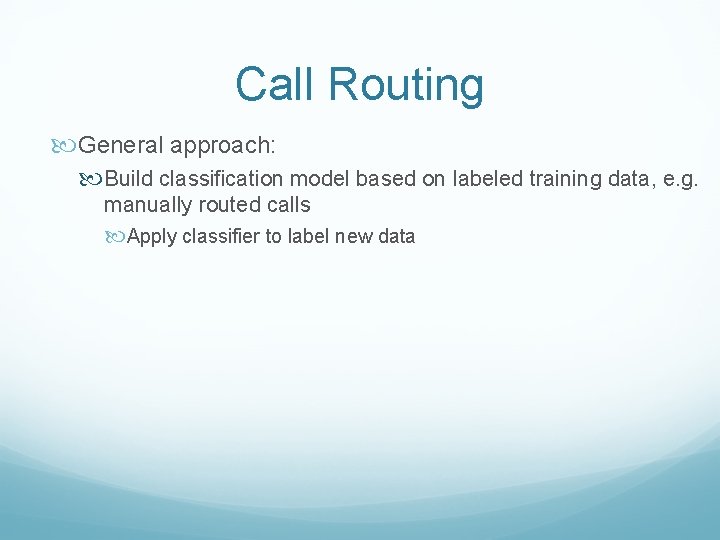 Call Routing

General approach:

Build classification model based on labeled training data, e.g. manually routed calls

Apply classifier to label new data